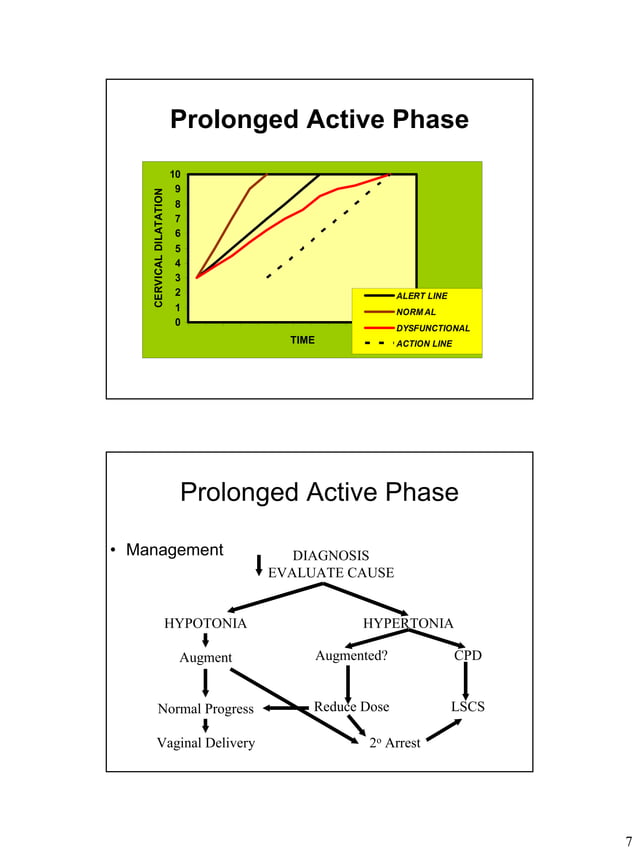 Prolonged Active Phase

CERVICAL DILATATION

10
9
8
7
6
5
4
3
2
1
0

TIME

ALERT LINE
NORMAL
DYSFUNCTIONAL
ACTION LINE

Prolonged Active Phase

• Management

DIAGNOSIS
EVALUATE CAUSE

HYPOTONIA

HYPERTONIA

Augment

Augmented?

CPD

Normal Progress

Reduce Dose

LSCS

Vaginal Delivery

$2^o$ Arrest

7